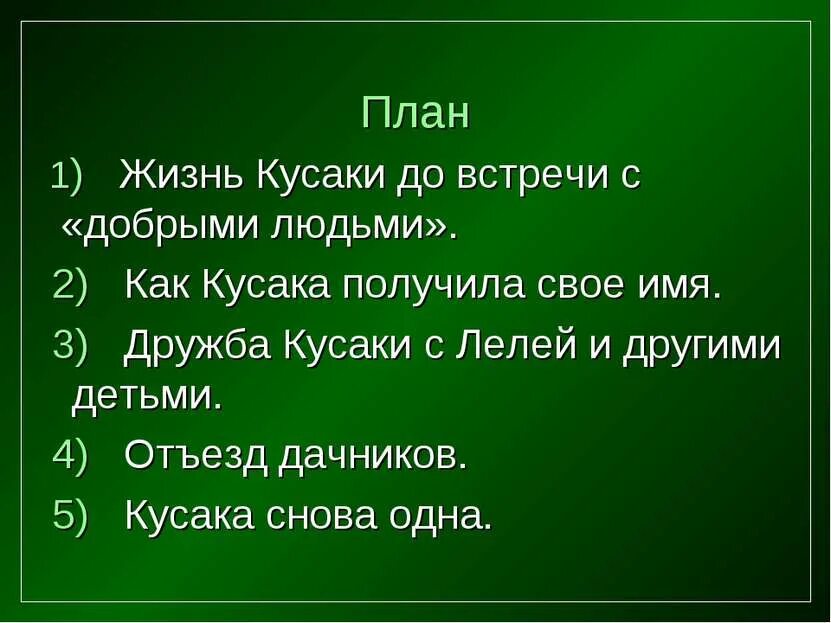 План

1) Жизнь Кусаки до встречи с «добрыми людьми».

2) Как Кусака получила свое имя.

3) Дружба Кусаки с Лелей и другими детьми.

4) Отъезд дачников.

5) Кусака снова одна.